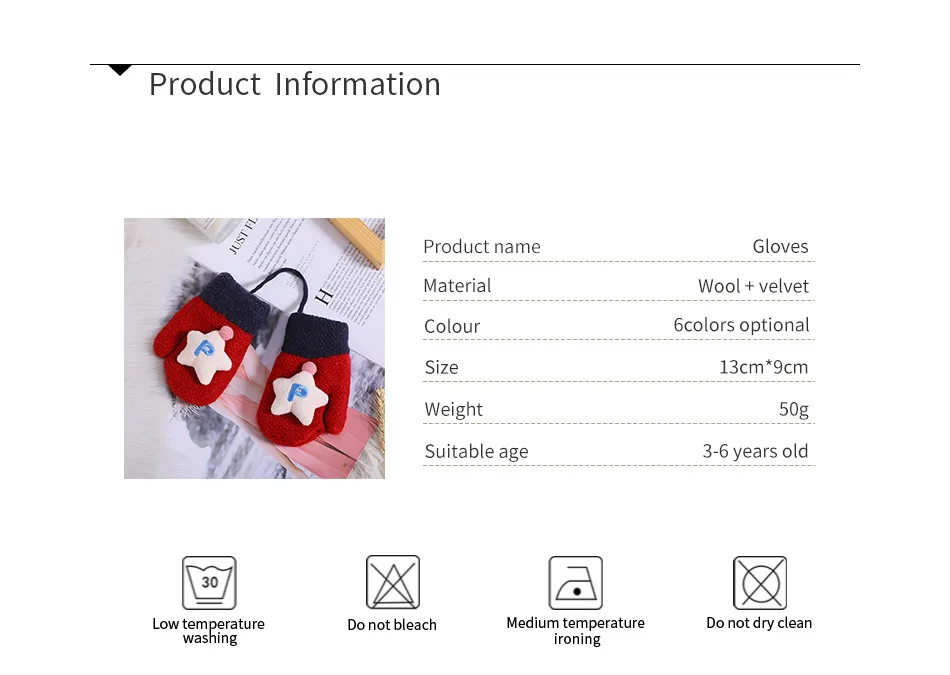 Product Information

JUST FL

H

P

P

| Product name | Gloves |
|---|---|
| Material | Wool + velvet |
| Colour | 6colors optional |
| Size | 13cm*9cm |
| Weight | 50g |
| Suitable age | 3-6 years old |

30

Low temperature washing

Do not bleach

Medium temperature ironing

Do not dry clean